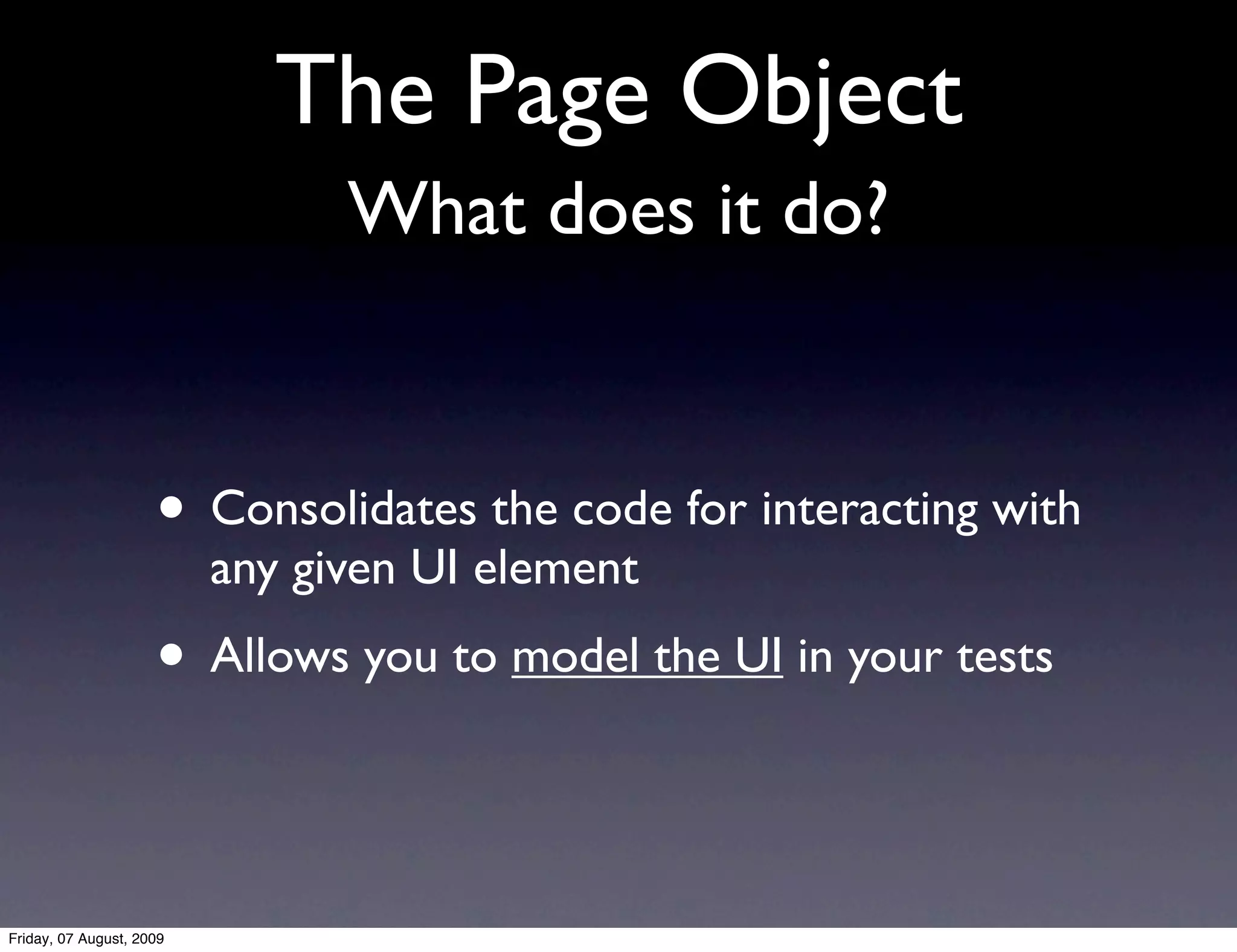 The Page Object
What does it do?

• Consolidates the code for interacting with any given UI element

• Allows you to model the UI in your tests

Friday, 07 August, 2009